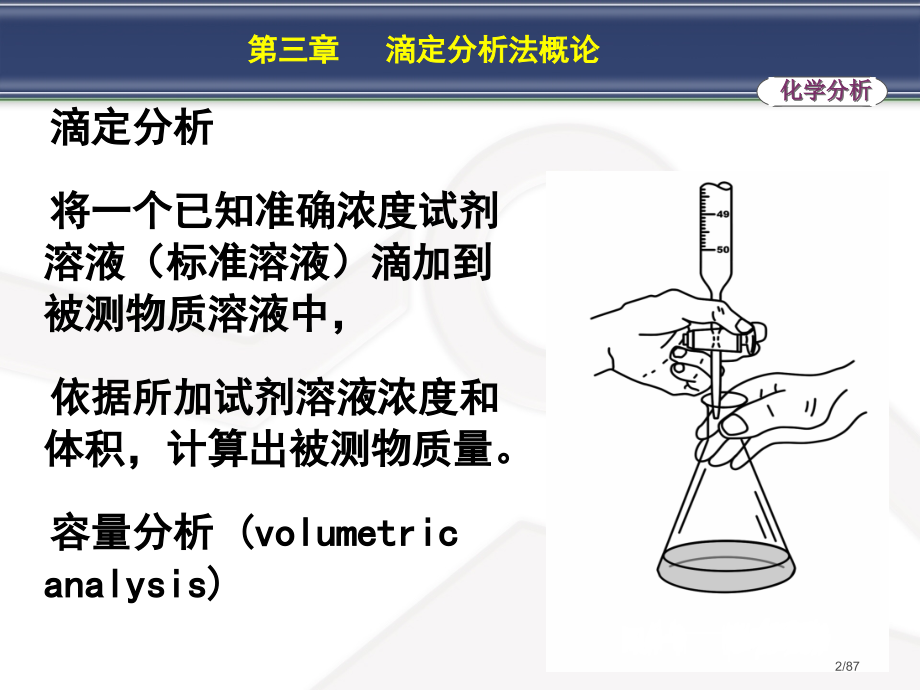 第三章　滴定分析法概论

化学分析

滴定分析

将一个已知准确浓度试剂溶液（标准溶液）滴加到被测物质溶液中，

依据所加试剂溶液浓度和体积，计算出被测物质量。

容量分析 (volumetric analysis)

49

50

2/87